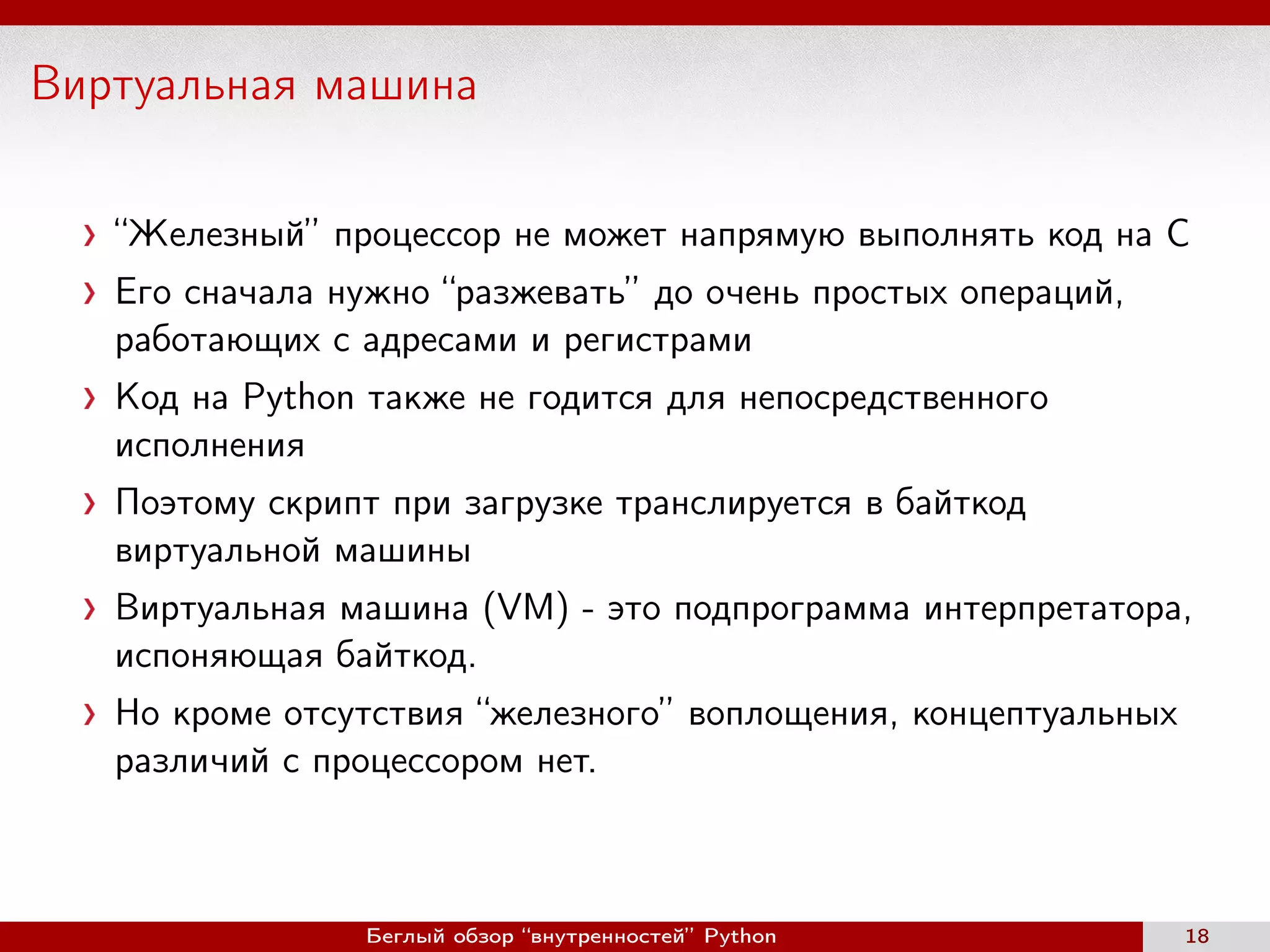 Виртуальная машина

› “Железный” процессор не может напрямую выполнять код на C

› Его сначала нужно “разжевать” до очень простых операций, работающих с адресами и регистрами

› Код на Python также не годится для непосредственного исполнения

› Поэтому скрипт при загрузке транслируется в байткод виртуальной машины

› Виртуальная машина (VM) - это подпрограмма интерпретатора, испоняющая байткод.

› Но кроме отсутствия “железного” воплощения, концептуальных различий с процессором нет.

Беглый обзор “внутренностей” Python 18